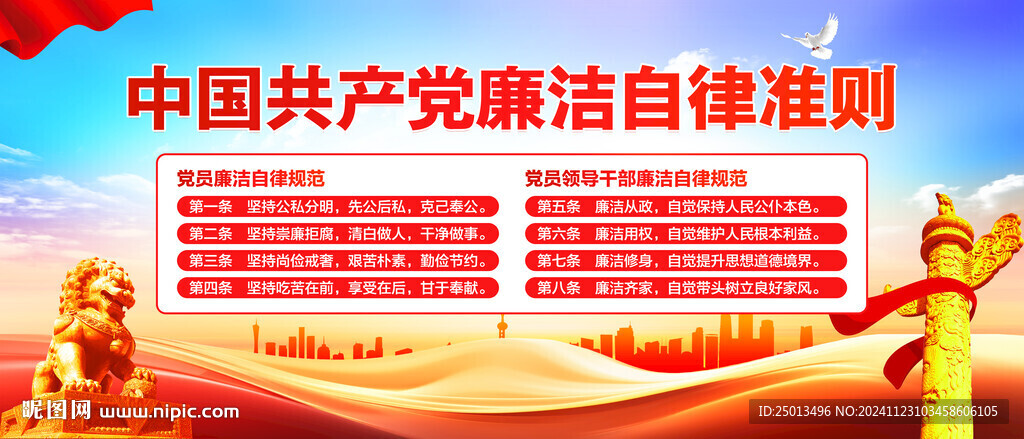 中国共产党廉洁自律准则

党员廉洁自律规范

第一条 坚持公私分明，先公后私，克己奉公。

第二条 坚持崇廉拒腐，清白做人，干净做事。

第三条 坚持尚俭戒奢，艰苦朴素，勤俭节约。

第四条 坚持吃苦在前，享受在后，甘于奉献。

党员领导干部廉洁自律规范

第五条 廉洁从政，自觉保持人民公仆本色。

第六条 廉洁用权，自觉维护人民根本利益。

第七条 廉洁修身，自觉提升思想道德境界。

第八条 廉洁齐家，自觉带头树立良好家风。

昵图网 www.nipic.com

ID:25013496 NO:20241123103458606105